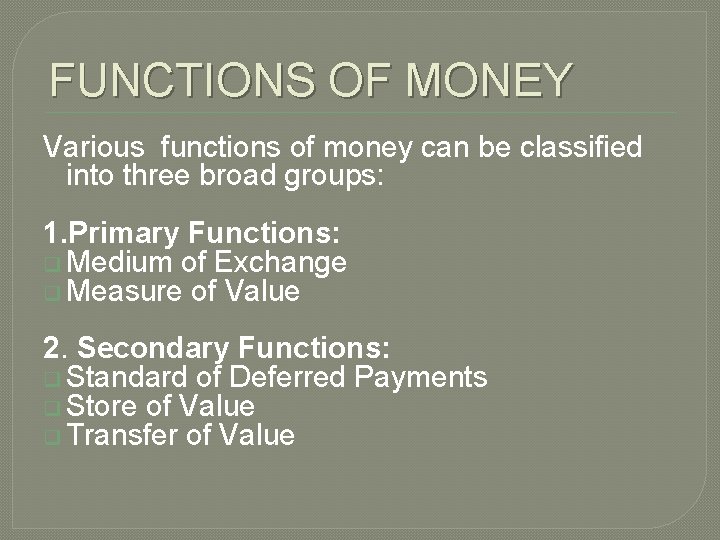 FUNCTIONS OF MONEY

Various functions of money can be classified into three broad groups:

1.Primary Functions:
Medium of Exchange
Measure of Value

2. Secondary Functions:
Standard of Deferred Payments
Store of Value
Transfer of Value